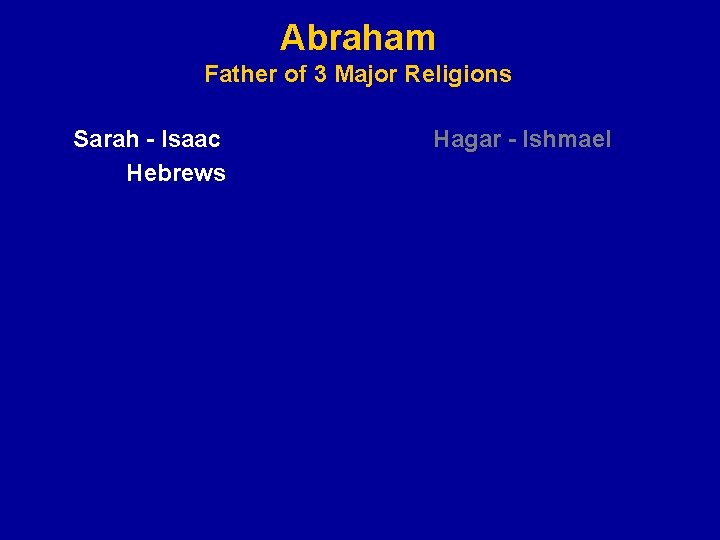 Abraham
Father of 3 Major Religions

Sarah - Isaac
Hebrews

Hagar - Ishmael